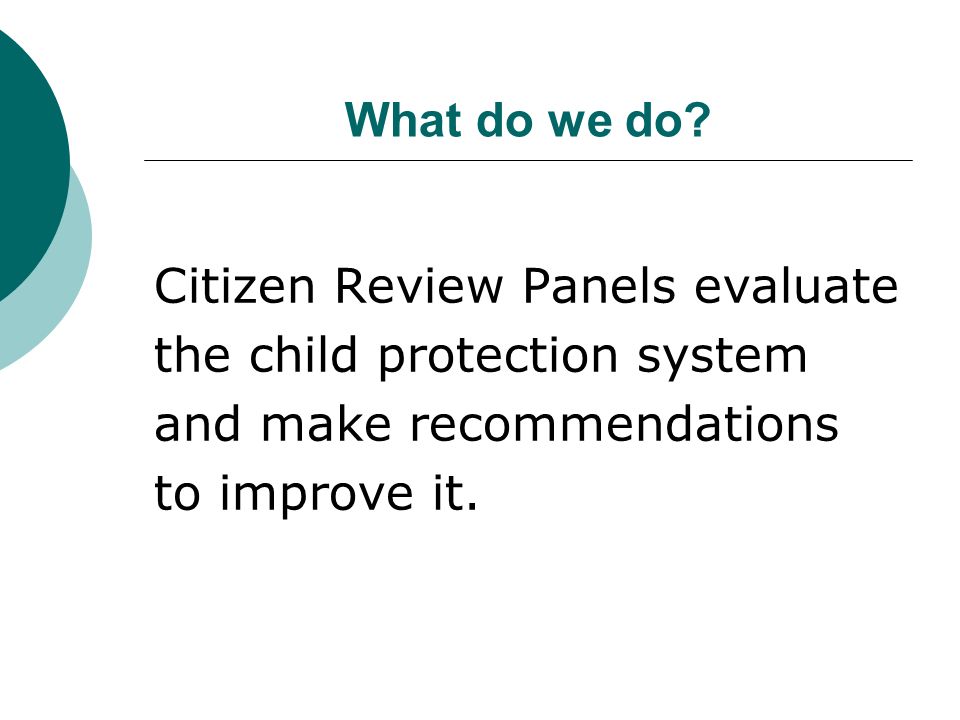 What do we do?

Citizen Review Panels evaluate the child protection system and make recommendations to improve it.